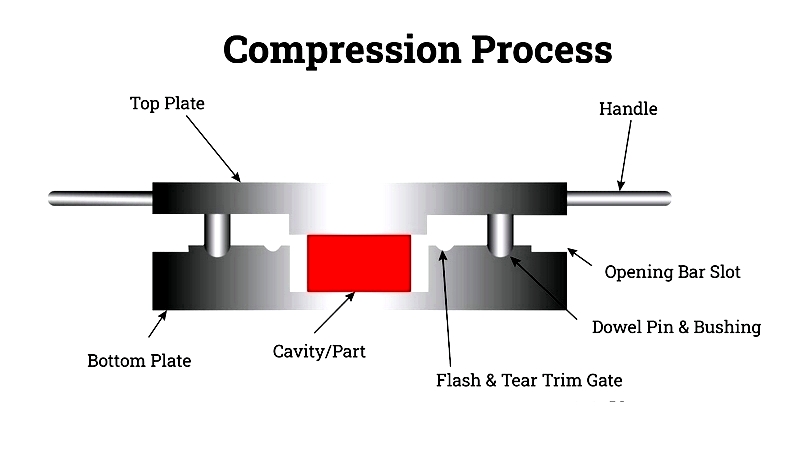 Compression Process

Top Plate

Handle

Opening Bar Slot

Dowel Pin & Bushing

Bottom Plate

Cavity/Part

Flash & Tear Trim Gate